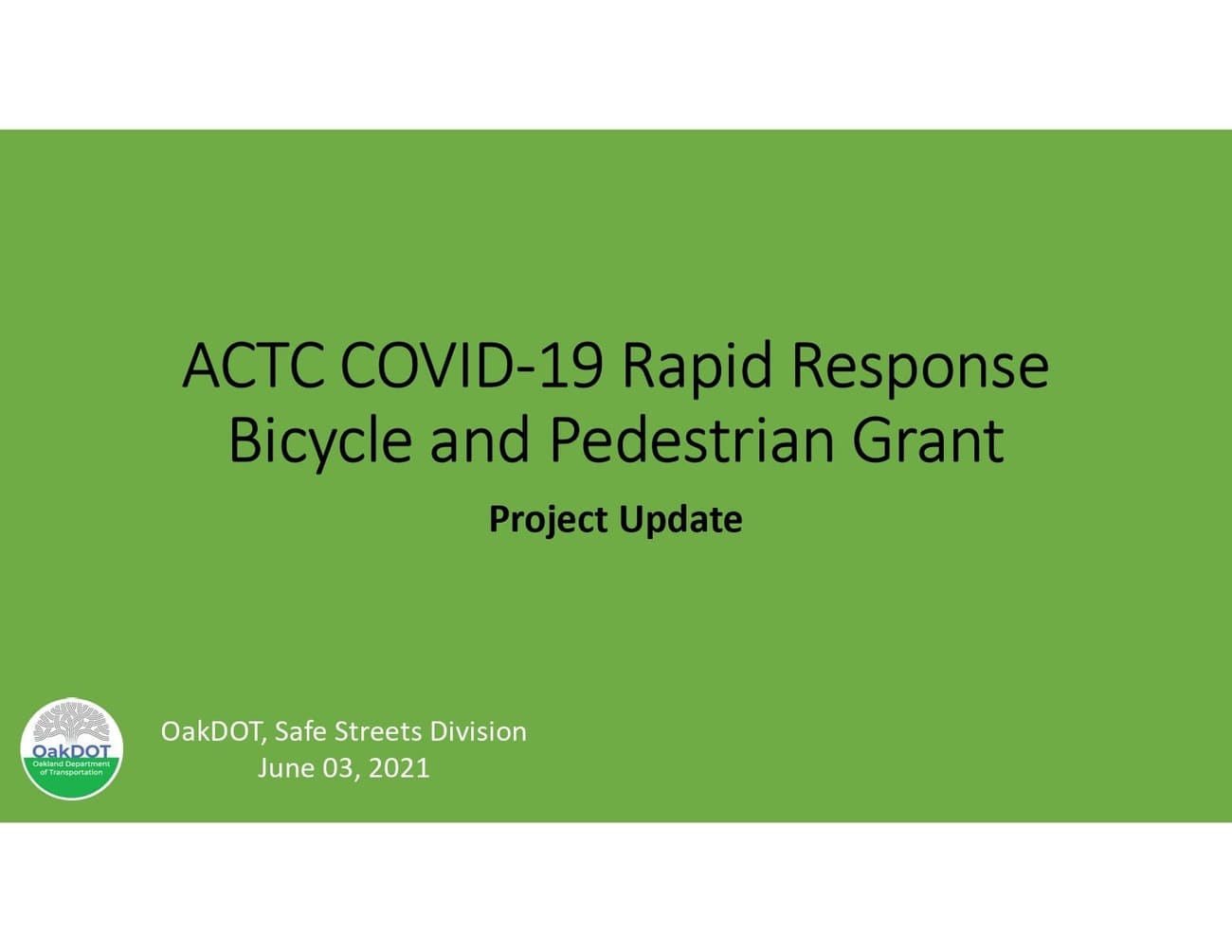 ACTC COVID-19 Rapid Response Bicycle and Pedestrian Grant

Project Update

OakDOT
Oakland Department of Transportation

OakDOT, Safe Streets Division
June 03, 2021